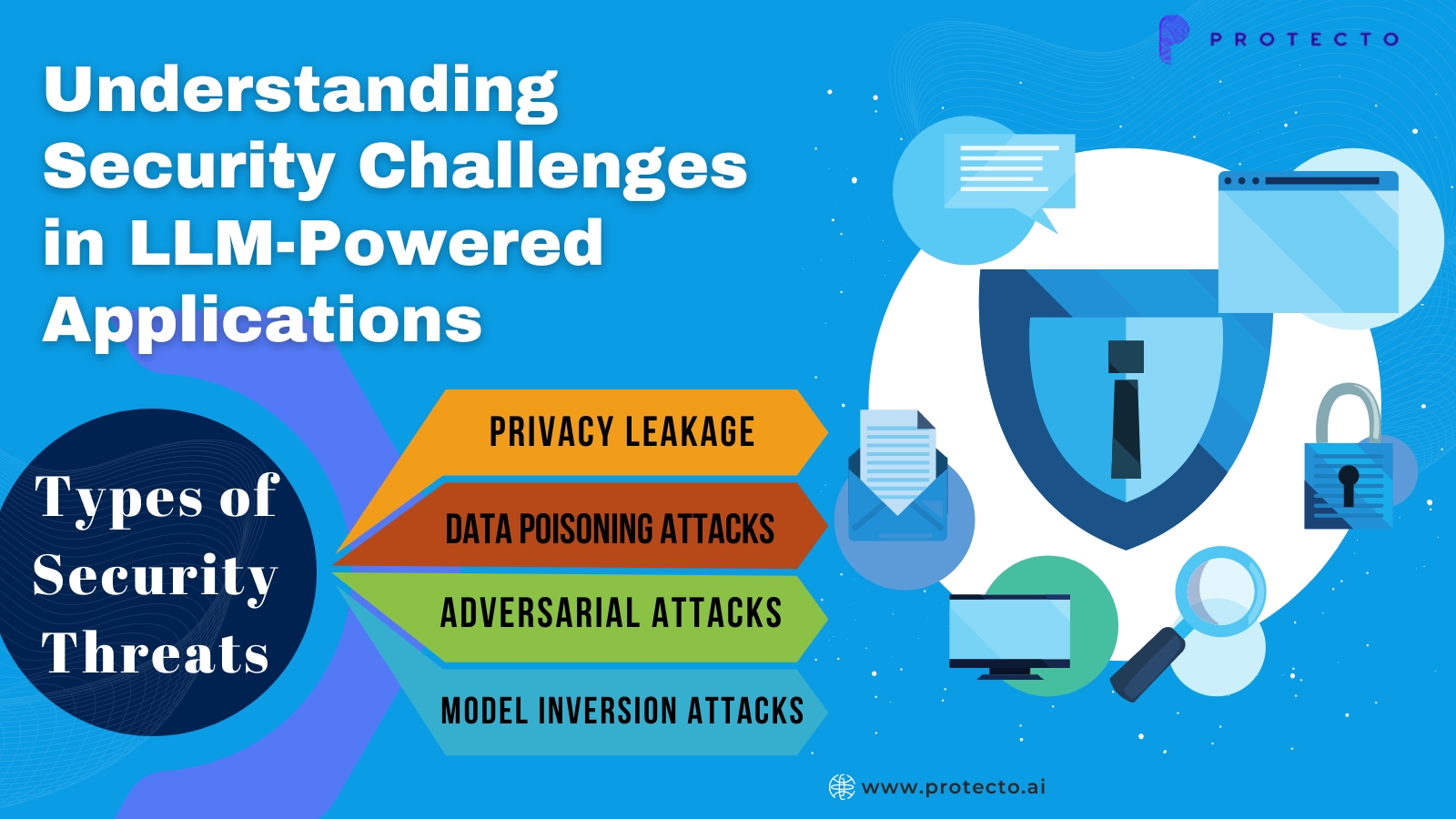 PROTECTO

Understanding Security Challenges in LLM-Powered Applications

Types of Security Threats

PRIVACY LEAKAGE

DATA POISONING ATTACKS

ADVERSARIAL ATTACKS

MODEL INVERSION ATTACKS

www.protecto.ai